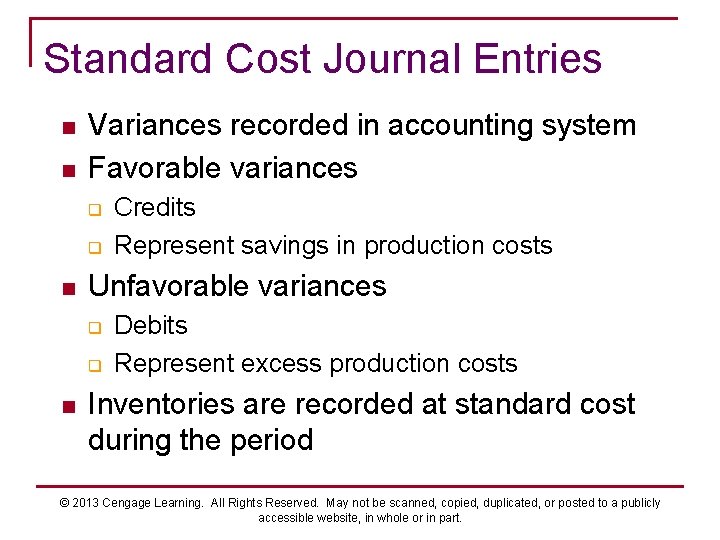 Standard Cost Journal Entries

- Variances recorded in accounting system
- Favorable variances
  - Credits
  - Represent savings in production costs
- Unfavorable variances
  - Debits
  - Represent excess production costs
- Inventories are recorded at standard cost during the period

© 2013 Cengage Learning. All Rights Reserved. May not be scanned, copied, duplicated, or posted to a publicly accessible website, in whole or in part.